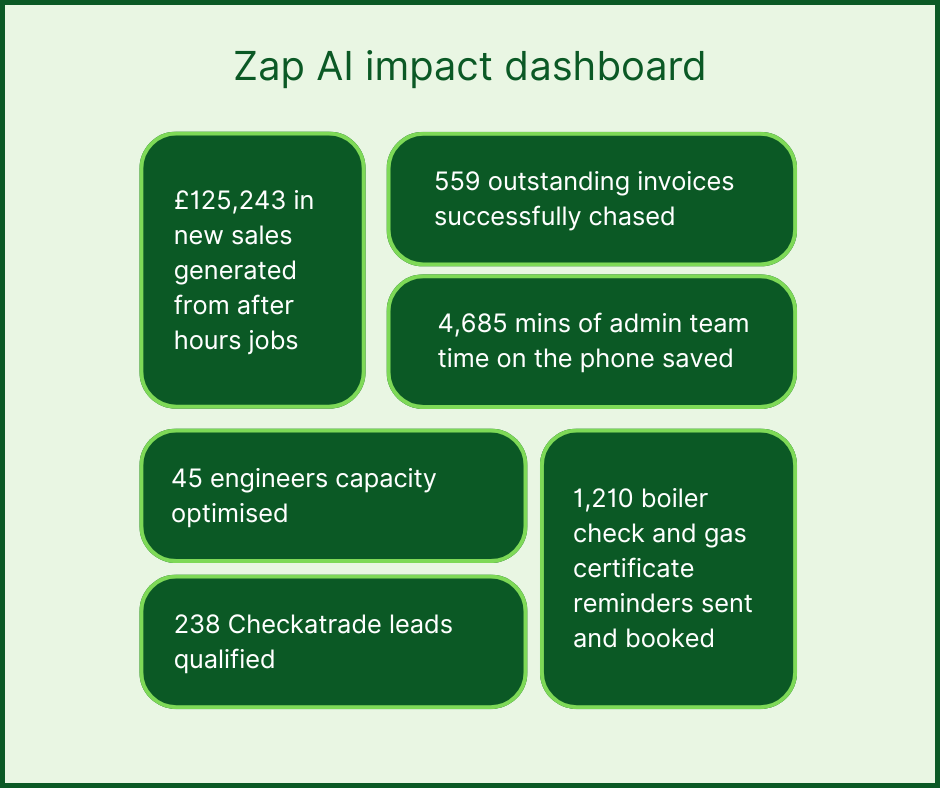 Zap AI impact dashboard

£125,243 in new sales generated from after hours jobs

559 outstanding invoices successfully chased

4,685 mins of admin team time on the phone saved

45 engineers capacity optimised

238 Checkatrade leads qualified

1,210 boiler check and gas certificate reminders sent and booked